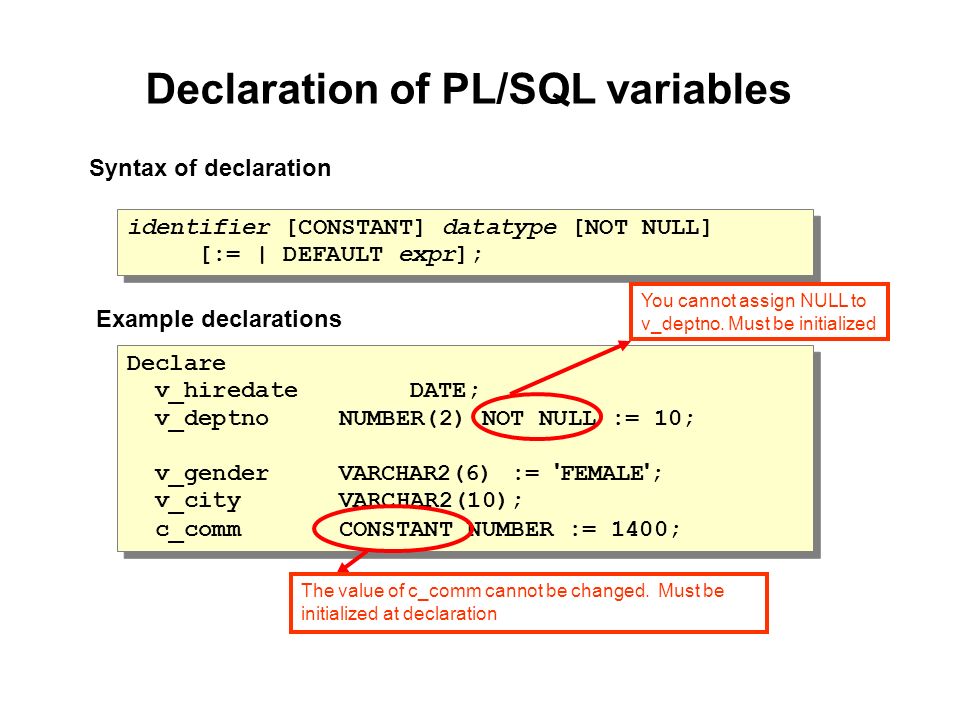 Declaration of PL/SQL variables

Syntax of declaration

identifier [CONSTANT] datatype [NOT NULL]
[:= | DEFAULT expr];

Example declarations

You cannot assign NULL to v_deptno. Must be initialized

Declare
v_hiredate DATE;
v_deptno NUMBER(2) NOT NULL := 10;

v_gender VARCHAR2(6) := 'FEMALE';
v_city VARCHAR2(10);
c_comm CONSTANT NUMBER := 1400;

The value of c_comm cannot be changed. Must be initialized at declaration